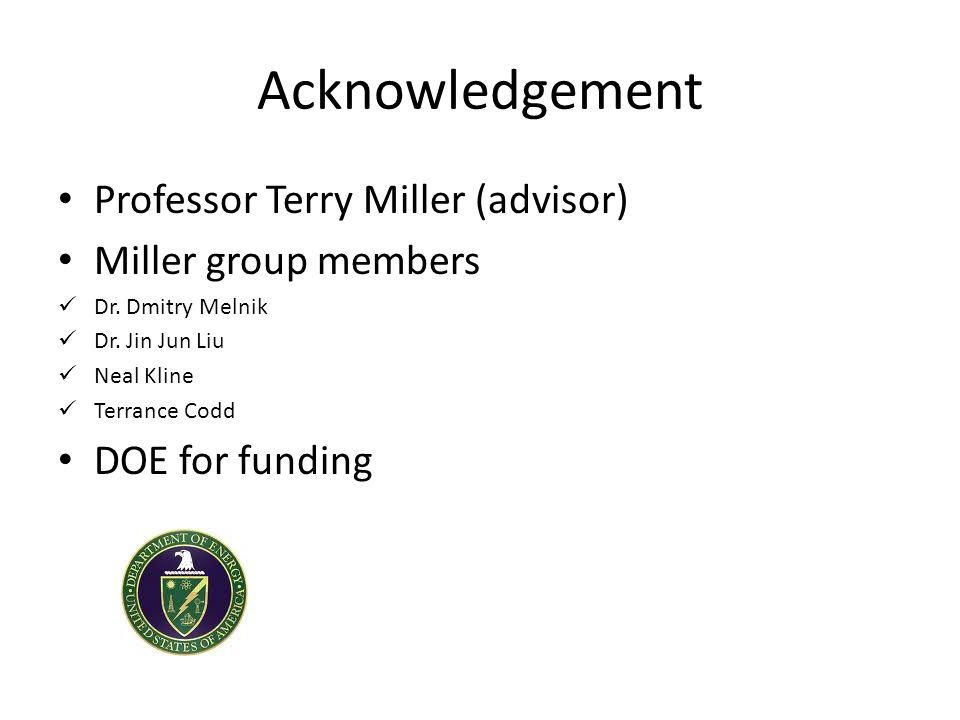 Acknowledgement

• Professor Terry Miller (advisor)

• Miller group members

✓ Dr. Dmitry Melnik
✓ Dr. Jin Jun Liu
✓ Neal Kline
✓ Terrance Codd

• DOE for funding

DEPARTMENT OF ENERGY
UNITED STATES OF AMERICA